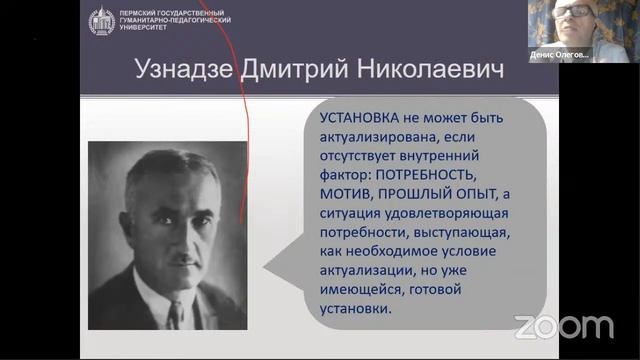 ПЕРМСКИЙ ГОСУДАРСТВЕННЫЙ ГУМАНИТАРНО-ПЕДАГОГИЧЕСКИЙ УНИВЕРСИТЕТ

Денис Олегов...

Узнадзе Дмитрий Николаевич

УСТАНОВКА не может быть актуализирована, если отсутствует внутренний фактор: ПОТРЕБНОСТЬ, МОТИВ, ПРОШЛЫЙ ОПЫТ, а ситуация удовлетворяющая потребности, выступающая, как необходимое условие актуализации, но уже имеющейся, готовой установки.

zoom